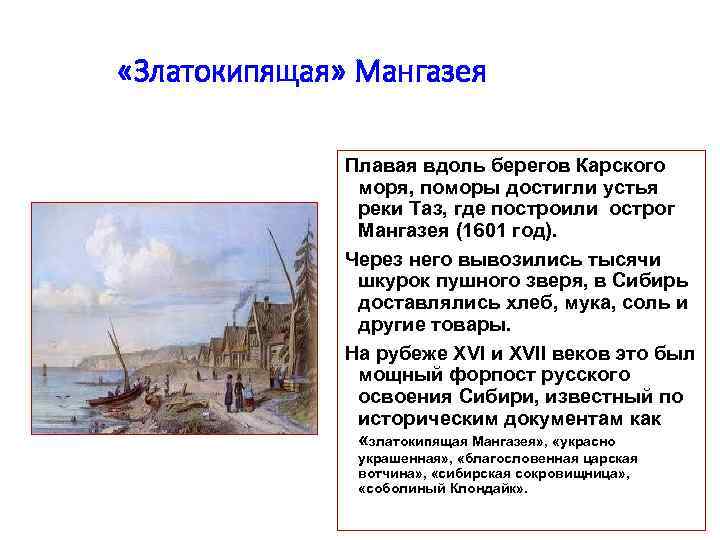 «Златокипящая» Мангазея

Плавая вдоль берегов Карского моря, поморы достигли устья реки Таз, где построили острог Мангазея (1601 год).

Через него вывозились тысячи шкурок пушного зверя, в Сибирь доставлялись хлеб, мука, соль и другие товары.

На рубеже XVI и XVII веков это был мощный форпост русского освоения Сибири, известный по историческим документам как «златокипящая Мангазея», «украсно украшенная», «благословенная царская вотчина», «сибирская сокровищница», «соболиный Клондайк».